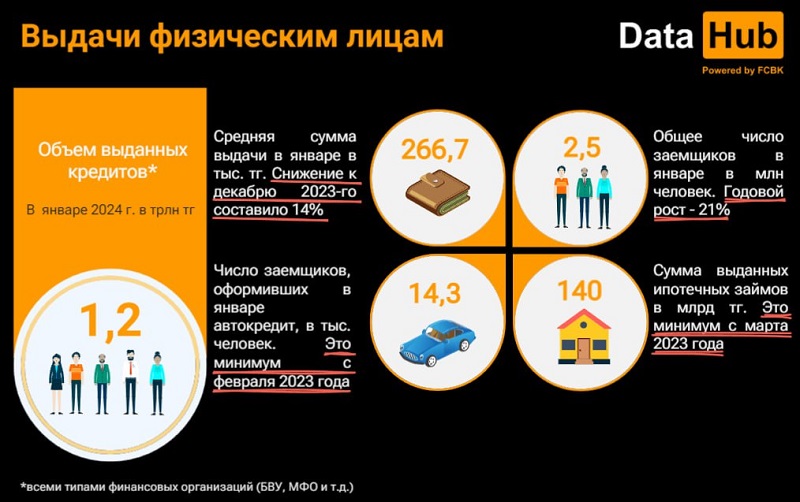 Выдачи физическим лицам

Data Hub
Powered by FCBK

Объем выданных кредитов*

В январе 2024 г. в трлн тг

1,2

Средняя сумма выдачи в январе в тыс. тг. Снижение к декабрю 2023-го составило 14%

266,7

2,5

Общее число заемщиков в январе в млн человек. Годовой рост - 21%

Число заемщиков, оформивших в январе автокредит, в тыс. человек. Это минимум с февраля 2023 года

14,3

140

Сумма выданных ипотечных займов в млрд тг. Это минимум с марта 2023 года

*всеми типами финансовых организаций (БВУ, МФО и т.д.)